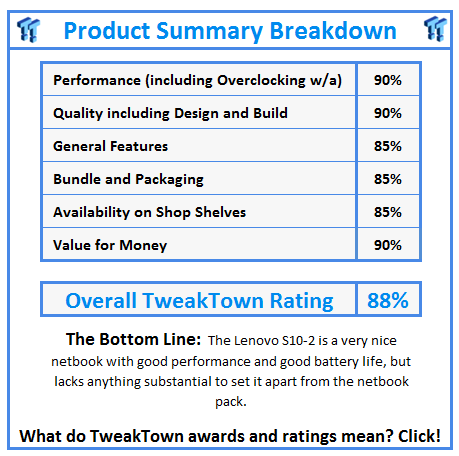 Product Summary Breakdown

| Performance (including Overclocking w/a) | 90% |
|---|---|
| Quality including Design and Build | 90% |
| General Features | 85% |
| Bundle and Packaging | 85% |
| Availability on Shop Shelves | 85% |
| Value for Money | 90% |

| Overall TweakTown Rating | 88% |
|---|---|

The Bottom Line: The Lenovo S10-2 is a very nice netbook with good performance and good battery life, but lacks anything substantial to set it apart from the netbook pack.

What do TweakTown awards and ratings mean? Click!